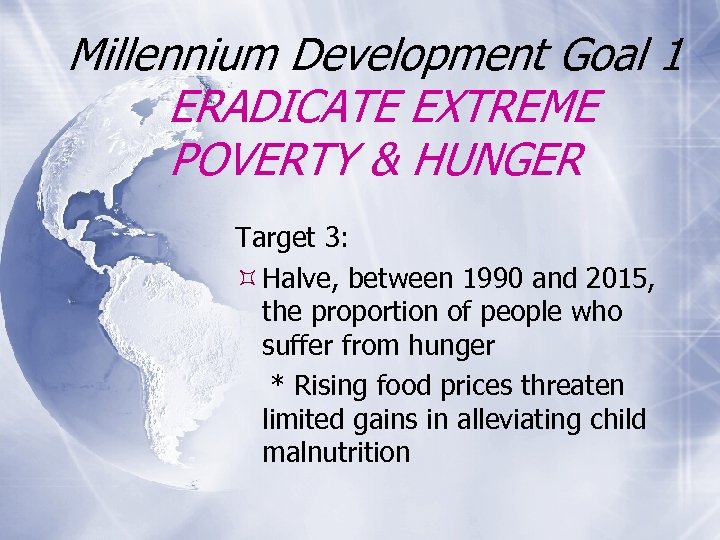 Millennium Development Goal 1
ERADICATE EXTREME POVERTY & HUNGER

Target 3:

Halve, between 1990 and 2015, the proportion of people who suffer from hunger

* Rising food prices threaten limited gains in alleviating child malnutrition